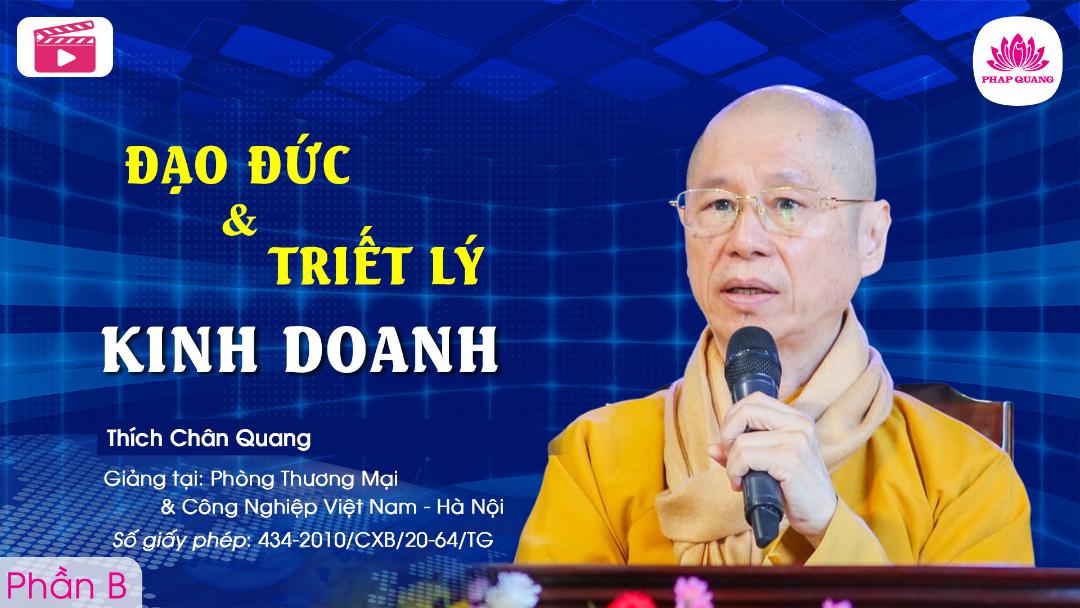 PHAP QUANG

ĐẠO ĐỨC
&
TRIẾT LÝ
KINH DOANH

Thích Chân Quang
Giảng tại: Phòng Thương Mại & Công Nghiệp Việt Nam - Hà Nội
Số giấy phép: 434-2010/CXB/20-64/TG

Phần B